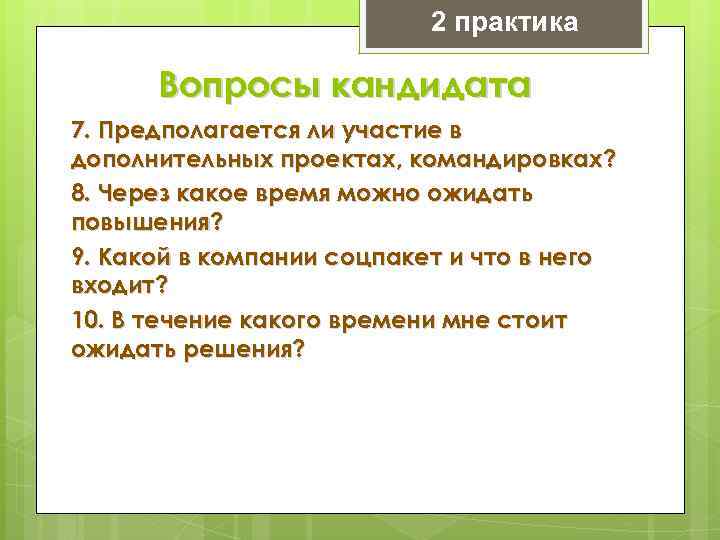 2 практика

Вопросы кандидата

7. Предполагается ли участие в дополнительных проектах, командировках?

8. Через какое время можно ожидать повышения?

9. Какой в компании соцпакет и что в него входит?

10. В течение какого времени мне стоит ожидать решения?